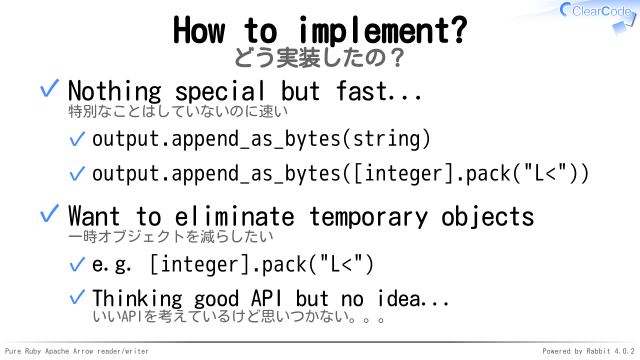 ClearCode

How to implement?
どう実装したの？

✓ Nothing special but fast...
特別なことはしていないのに速い

✓ output.append_as_bytes(string)

✓ output.append_as_bytes([integer].pack("L<"))

✓ Want to eliminate temporary objects
一時オブジェクトを減らしたい

✓ e.g. [integer].pack("L<")

✓ Thinking good API but no idea...
いいAPIを考えているけど思いつかない。。。

Pure Ruby Apache Arrow reader/writer

Powered by Rabbit 4.0.2